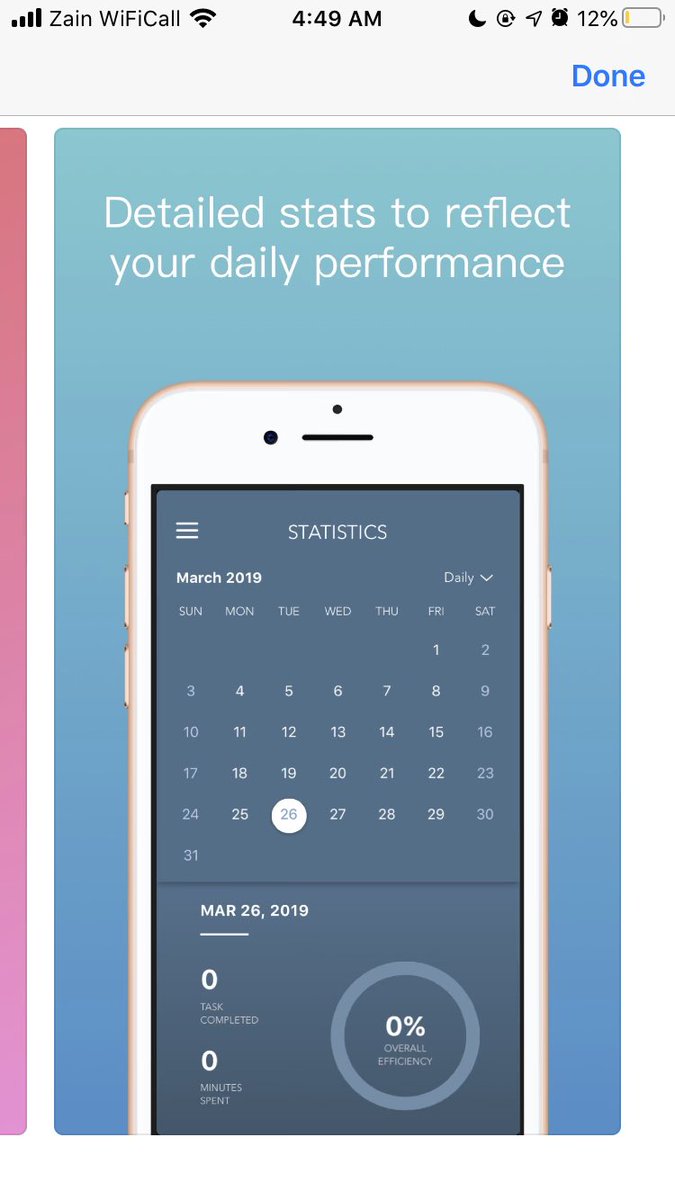 Zain WiFiCall 4:49 AM 12%

Done

Detailed stats to reflect your daily performance

STATISTICS

March 2019 Daily

| SUN | MON | TUE | WED | THU | FRI | SAT |
|---|---|---|---|---|---|---|
| | | | | | 1 | 2 |
| 3 | 4 | 5 | 6 | 7 | 8 | 9 |
| 10 | 11 | 12 | 13 | 14 | 15 | 16 |
| 17 | 18 | 19 | 20 | 21 | 22 | 23 |
| 24 | 25 | 26 | 27 | 28 | 29 | 30 |
| 31 | | | | | | |

MAR 26, 2019

0
TASK COMPLETED

0
MINUTES SPENT

0%
OVERALL EFFICIENCY